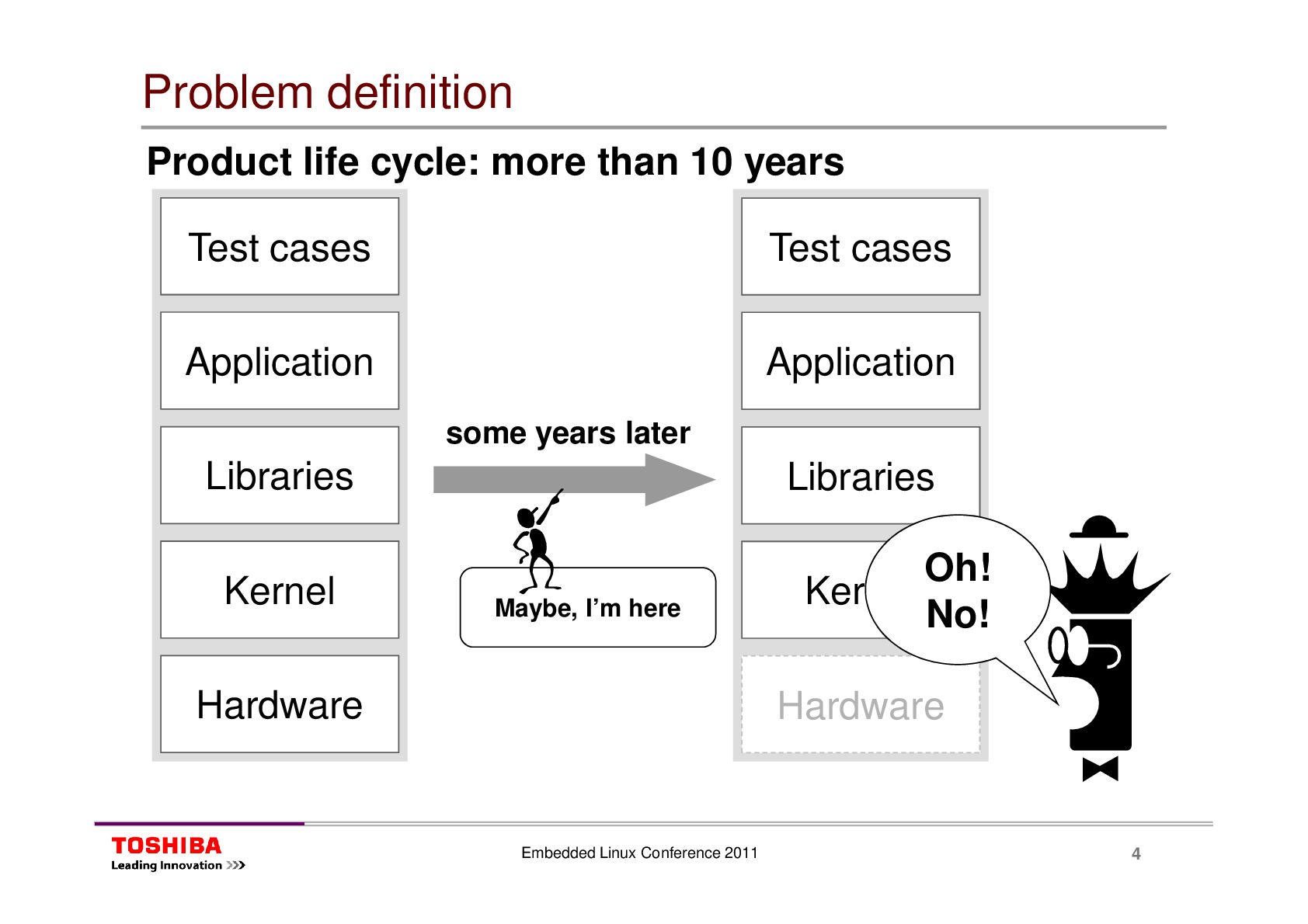 Problem definition

Product life cycle: more than 10 years

Test cases

Application

Libraries

Kernel

Hardware

some years later

Maybe, I'm here

Test cases

Application

Libraries

Ker

Hardware

Oh! No!

TOSHIBA
Leading Innovation >>>

Embedded Linux Conference 2011

4